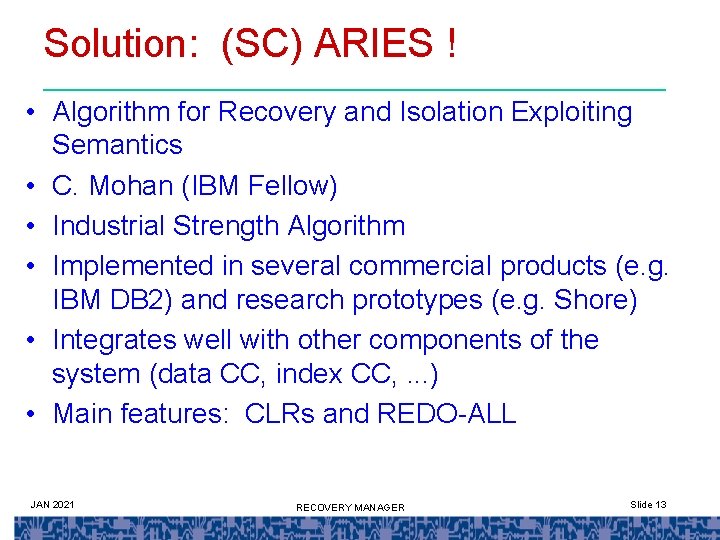 Solution: (SC) ARIES !

• Algorithm for Recovery and Isolation Exploiting Semantics
• C. Mohan (IBM Fellow)
• Industrial Strength Algorithm
• Implemented in several commercial products (e.g. IBM DB2) and research prototypes (e.g. Shore)
• Integrates well with other components of the system (data CC, index CC, ...)
• Main features: CLRs and REDO-ALL

JAN 2021

RECOVERY MANAGER

Slide 13